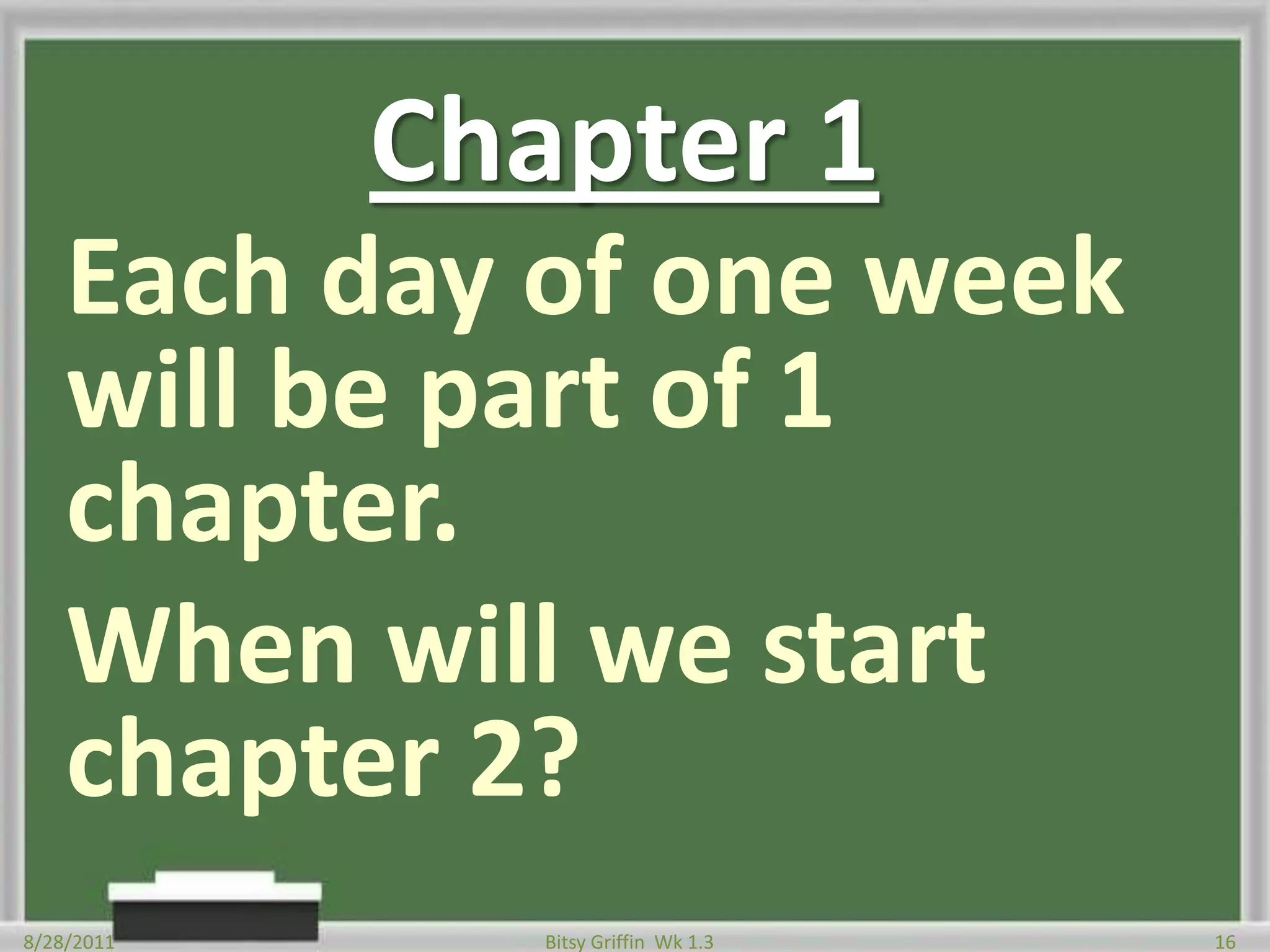 Chapter 1

Each day of one week will be part of 1 chapter.

When will we start chapter 2?

8/28/2011 Bitsy Griffin Wk 1.3 16